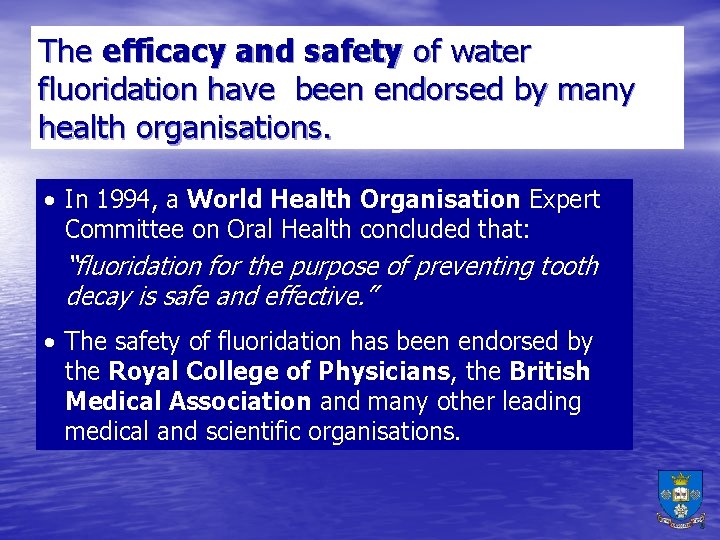 The efficacy and safety of water fluoridation have been endorsed by many health organisations.

• In 1994, a World Health Organisation Expert Committee on Oral Health concluded that:

"fluoridation for the purpose of preventing tooth decay is safe and effective."

• The safety of fluoridation has been endorsed by the Royal College of Physicians, the British Medical Association and many other leading medical and scientific organisations.